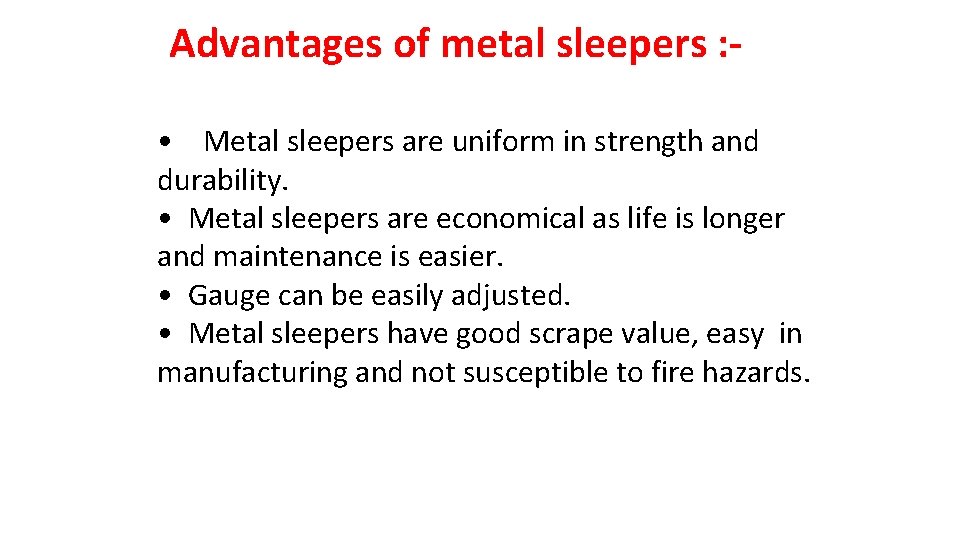 Advantages of metal sleepers :-

• Metal sleepers are uniform in strength and durability.
• Metal sleepers are economical as life is longer and maintenance is easier.
• Gauge can be easily adjusted.
• Metal sleepers have good scrape value, easy in manufacturing and not susceptible to fire hazards.